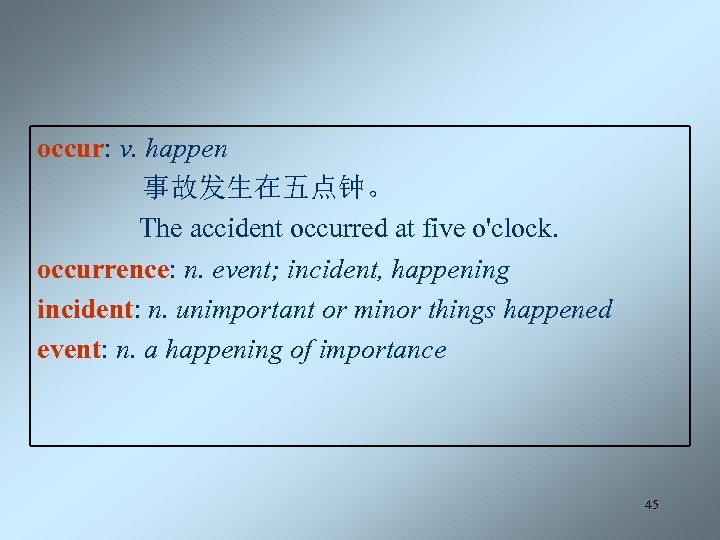 occur: v. happen

事故发生在五点钟。

The accident occurred at five o'clock.

occurrence: n. event; incident, happening

incident: n. unimportant or minor things happened

event: n. a happening of importance

45